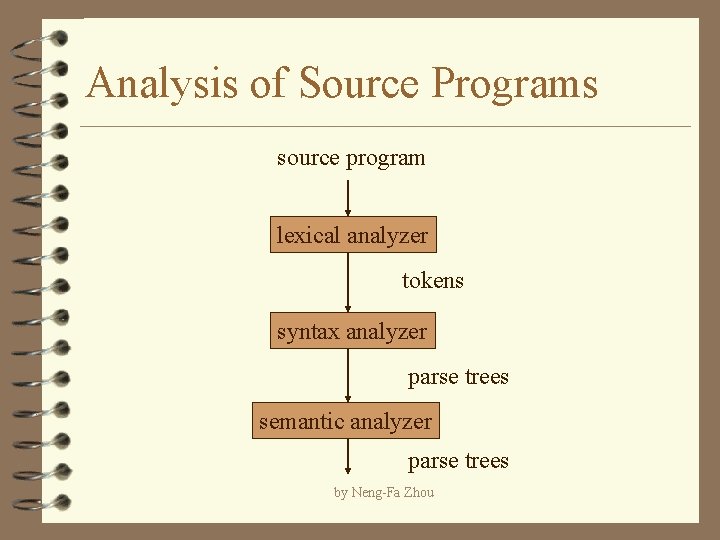 Analysis of Source Programs

source program

lexical analyzer

tokens

syntax analyzer

parse trees

semantic analyzer

parse trees

by Neng-Fa Zhou